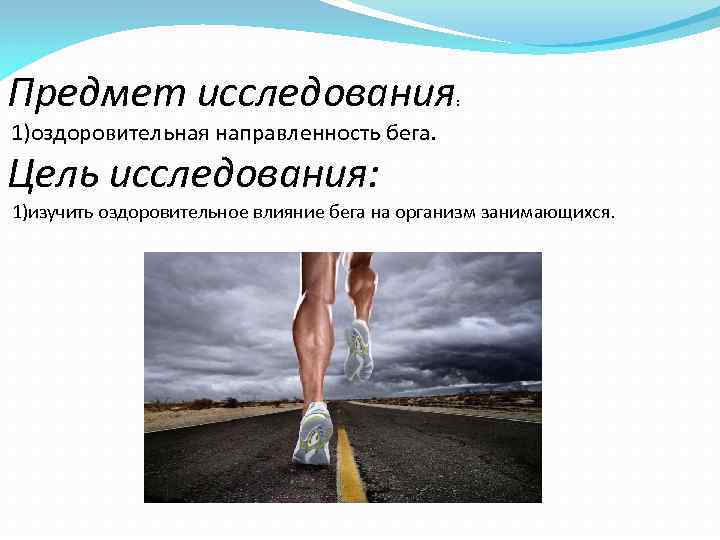 Предмет исследования:
1)оздоровительная направленность бега.

Цель исследования:
1)изучить оздоровительное влияние бега на организм занимающихся.